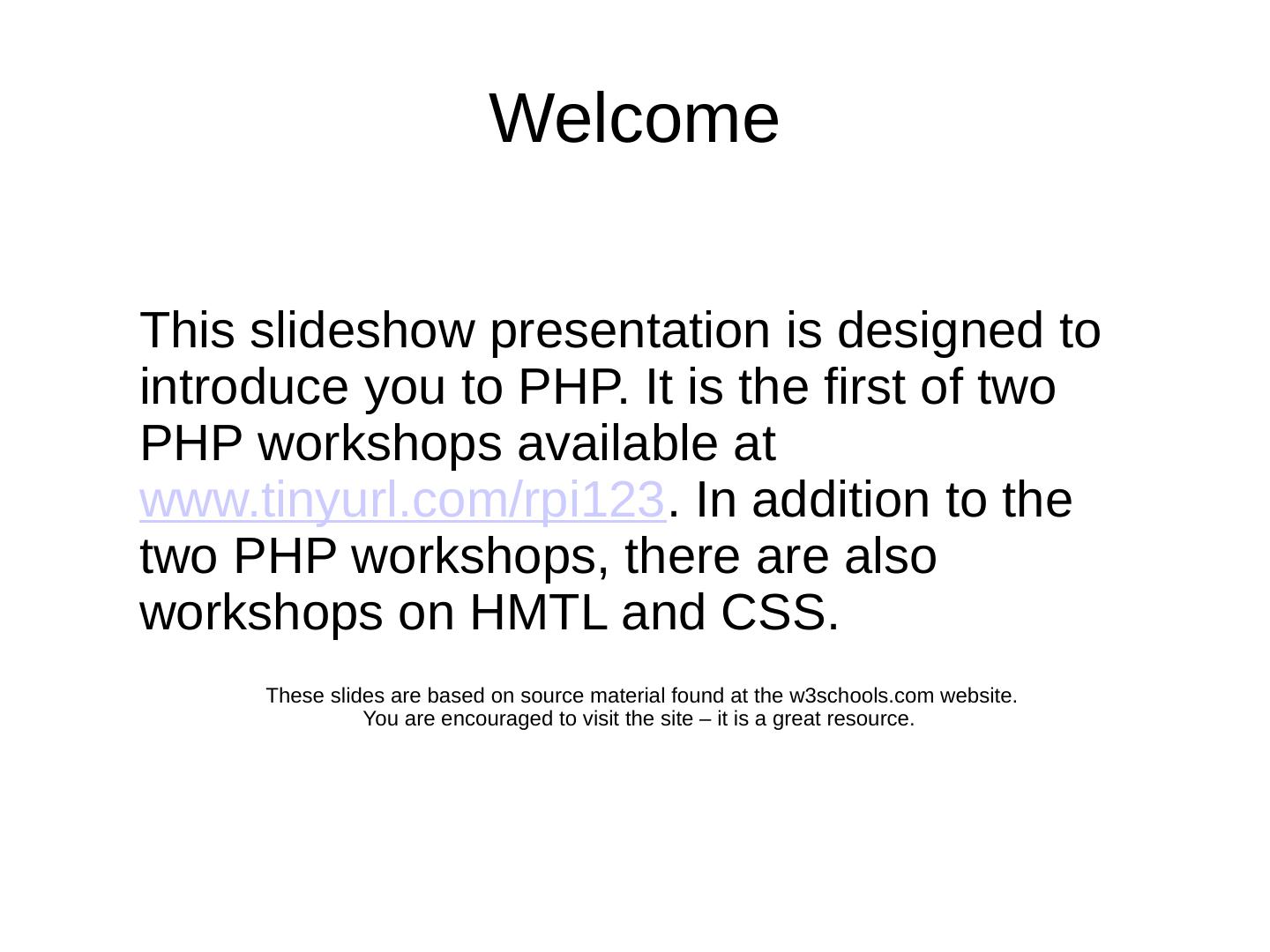 Welcome

This slideshow presentation is designed to introduce you to PHP. It is the first of two PHP workshops available at www.tinyurl.com/rpi123. In addition to the two PHP workshops, there are also workshops on HMTL and CSS.

These slides are based on source material found at the w3schools.com website.
You are encouraged to visit the site – it is a great resource.